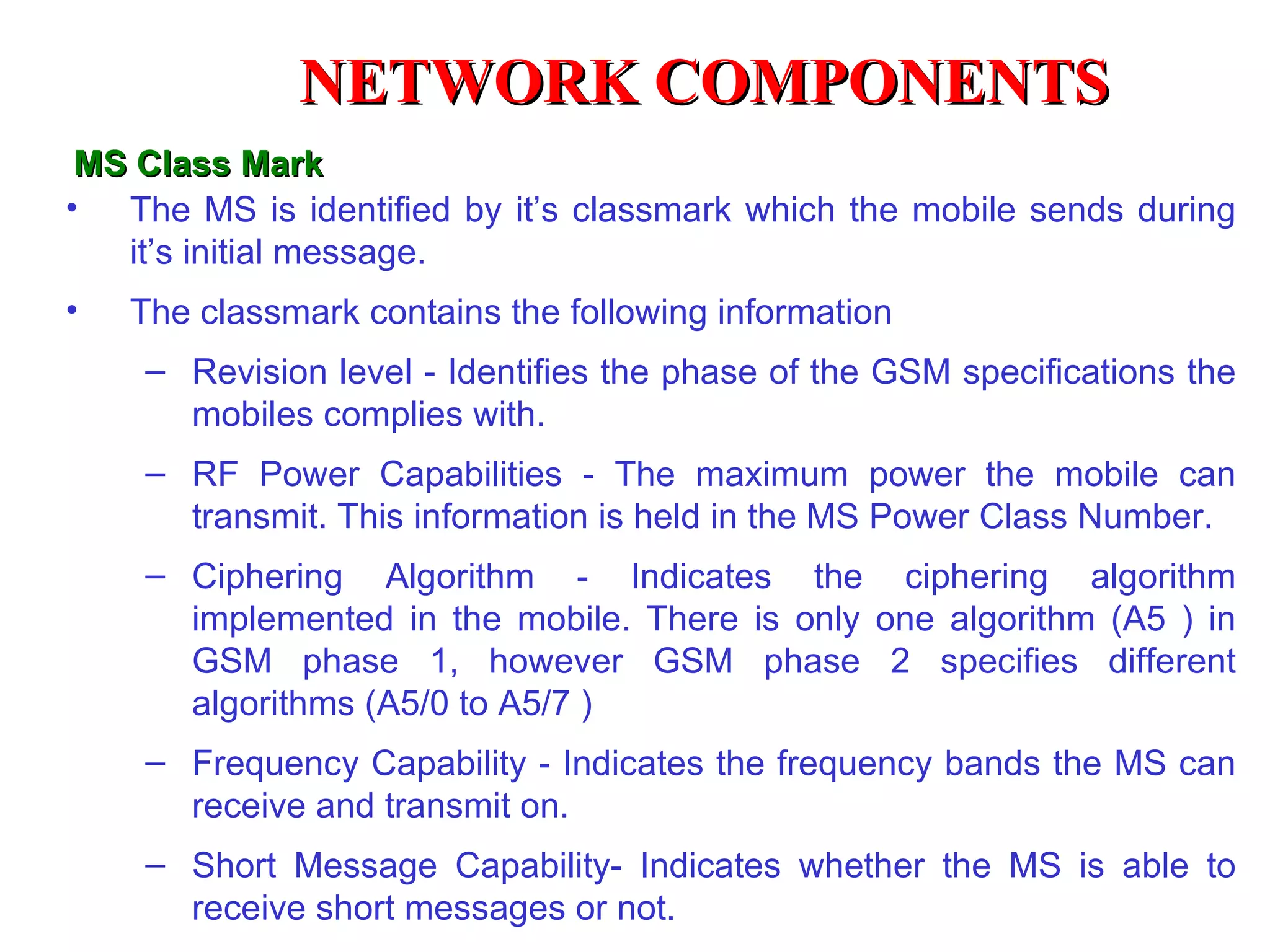 NETWORK COMPONENTS

MS Class Mark

• The MS is identified by it’s classmark which the mobile sends during it’s initial message.

• The classmark contains the following information

– Revision level - Identifies the phase of the GSM specifications the mobiles complies with.

– RF Power Capabilities - The maximum power the mobile can transmit. This information is held in the MS Power Class Number.

– Ciphering Algorithm - Indicates the ciphering algorithm implemented in the mobile. There is only one algorithm (A5 ) in GSM phase 1, however GSM phase 2 specifies different algorithms (A5/0 to A5/7 )

– Frequency Capability - Indicates the frequency bands the MS can receive and transmit on.

– Short Message Capability- Indicates whether the MS is able to receive short messages or not.